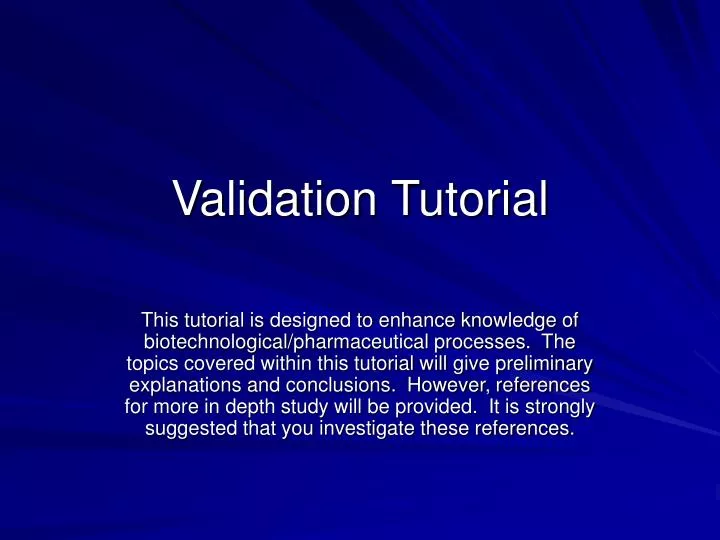 Validation Tutorial

This tutorial is designed to enhance knowledge of biotechnological/pharmaceutical processes. The topics covered within this tutorial will give preliminary explanations and conclusions. However, references for more in depth study will be provided. It is strongly suggested that you investigate these references.